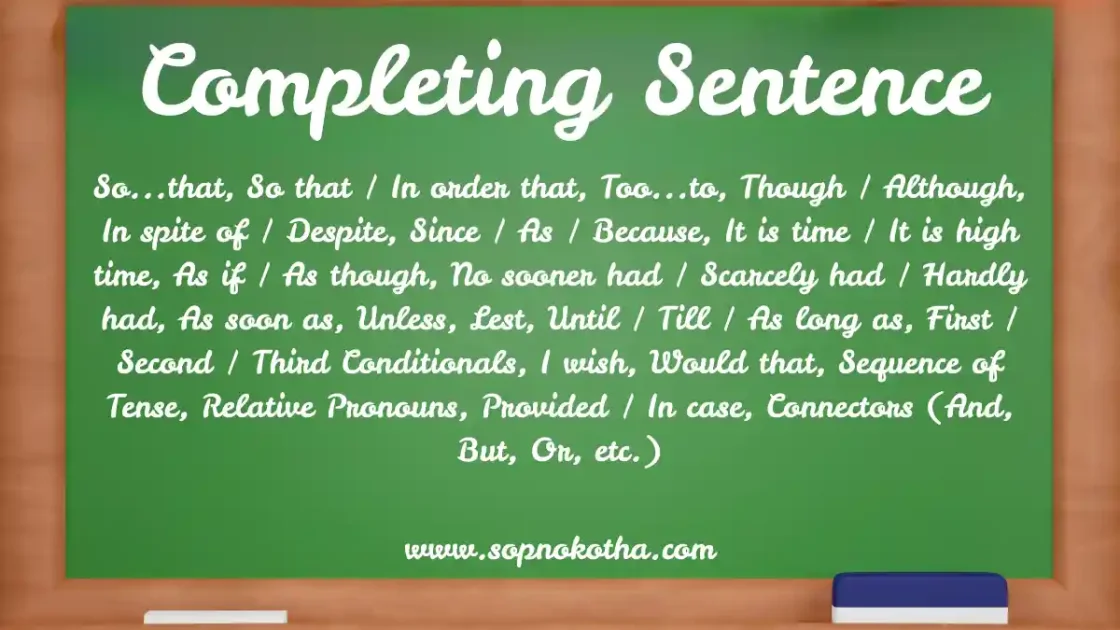 Completing Sentence

So…that, So that / In order that, Too…to, Though / Although, In spite of / Despite, Since / As / Because, It is time / It is high time, As if / As though, No sooner had / Scarcely had / Hardly had, As soon as, Unless, Lest, Until / Till / As long as, First / Second / Third Conditionals, I wish, Would that, Sequence of Tense, Relative Pronouns, Provided / In case, Connectors (And, But, Or, etc.)

www.sopnokotha.com